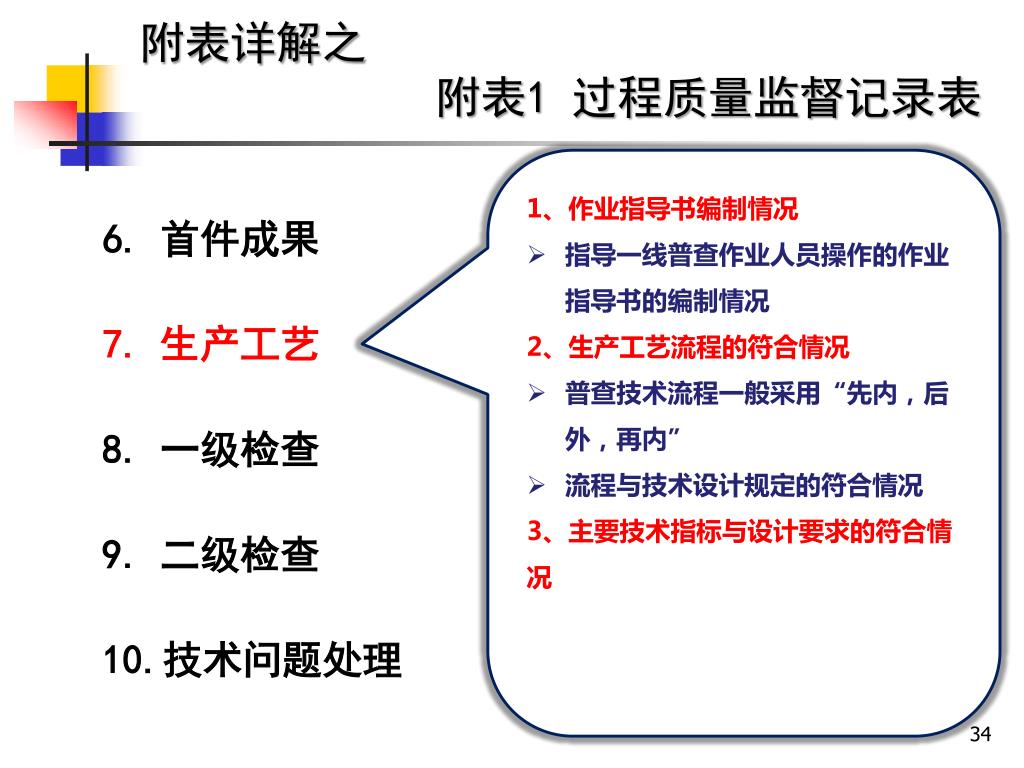 附表详解之

附表1 过程质量监督记录表

6. 首件成果

7. 生产工艺

8. 一级检查

9. 二级检查

10. 技术问题处理

1、作业指导书编制情况

➢ 指导一线普查作业人员操作的作业指导书的编制情况

2、生产工艺流程的符合情况

➢ 普查技术流程一般采用“先内，后外，再内”

➢ 流程与技术设计规定的符合情况

3、主要技术指标与设计要求的符合情况

34